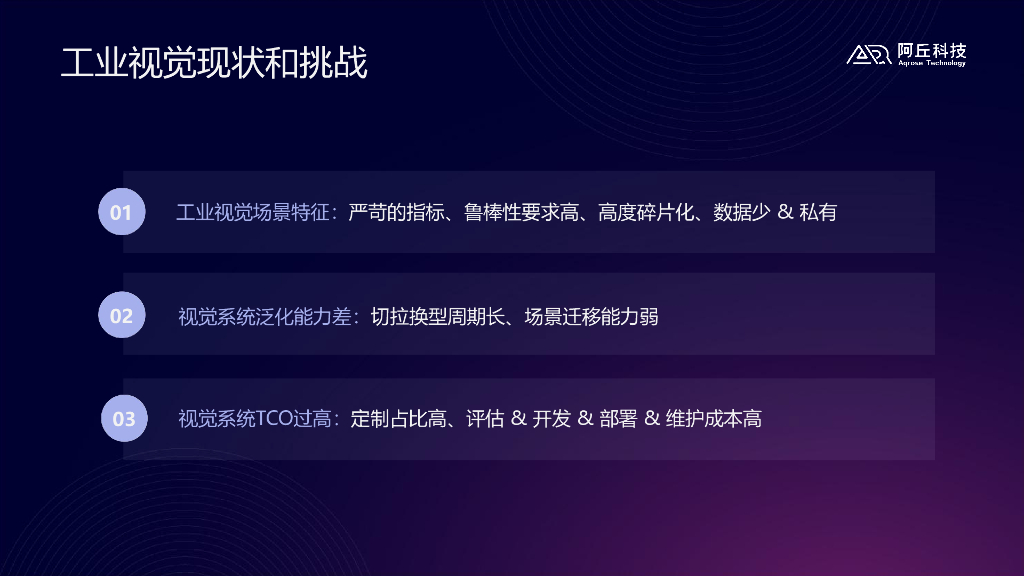 工业视觉现状和挑战

阿丘科技
Aqrose Technology

01 工业视觉场景特征：严苛的指标、鲁棒性要求高、高度碎片化、数据少 & 私有

02 视觉系统泛化能力差：切拉换型周期长、场景迁移能力弱

03 视觉系统TCO过高：定制占比高、评估 & 开发 & 部署 & 维护成本高